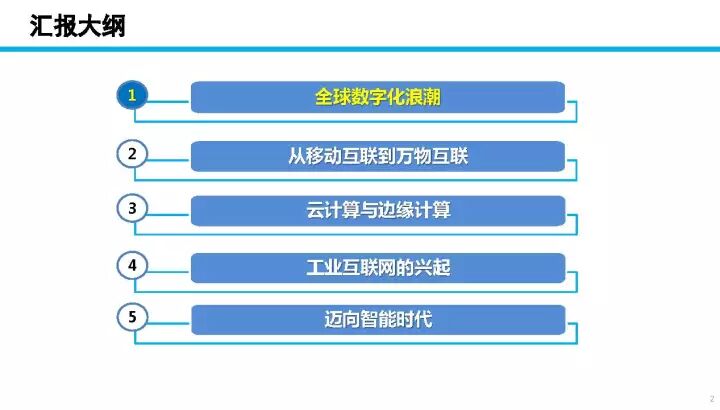 汇报大纲

1 全球数字化浪潮

2 从移动互联到万物互联

3 云计算与边缘计算

4 工业互联网的兴起

5 迈向智能时代

2